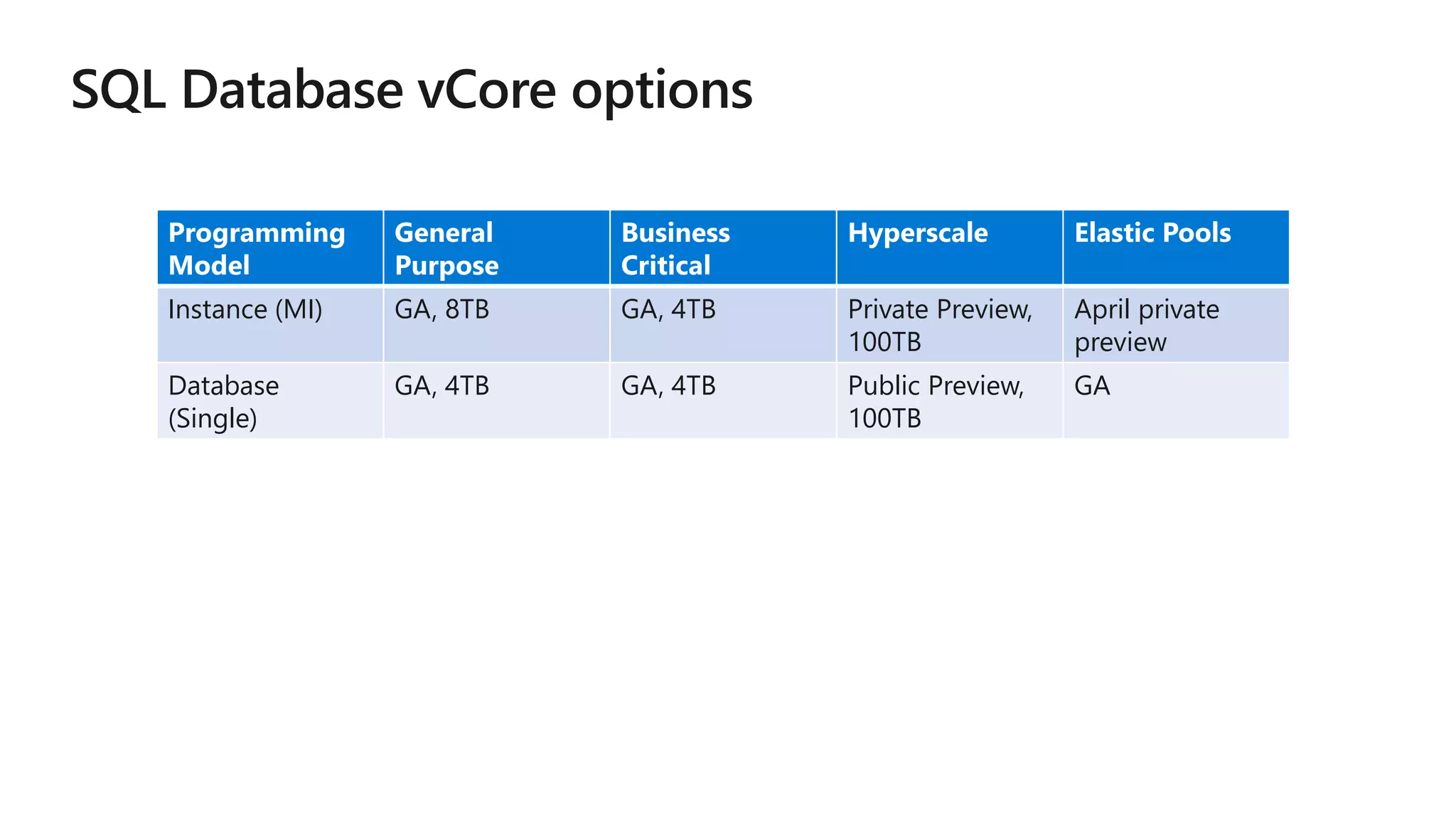 SQL Database vCore options

| Programming Model | General Purpose | Business Critical | Hyperscale | Elastic Pools |
|---|---|---|---|---|
| Instance (MI) | GA, 8TB | GA, 4TB | Private Preview, 100TB | April private preview |
| Database (Single) | GA, 4TB | GA, 4TB | Public Preview, 100TB | GA |